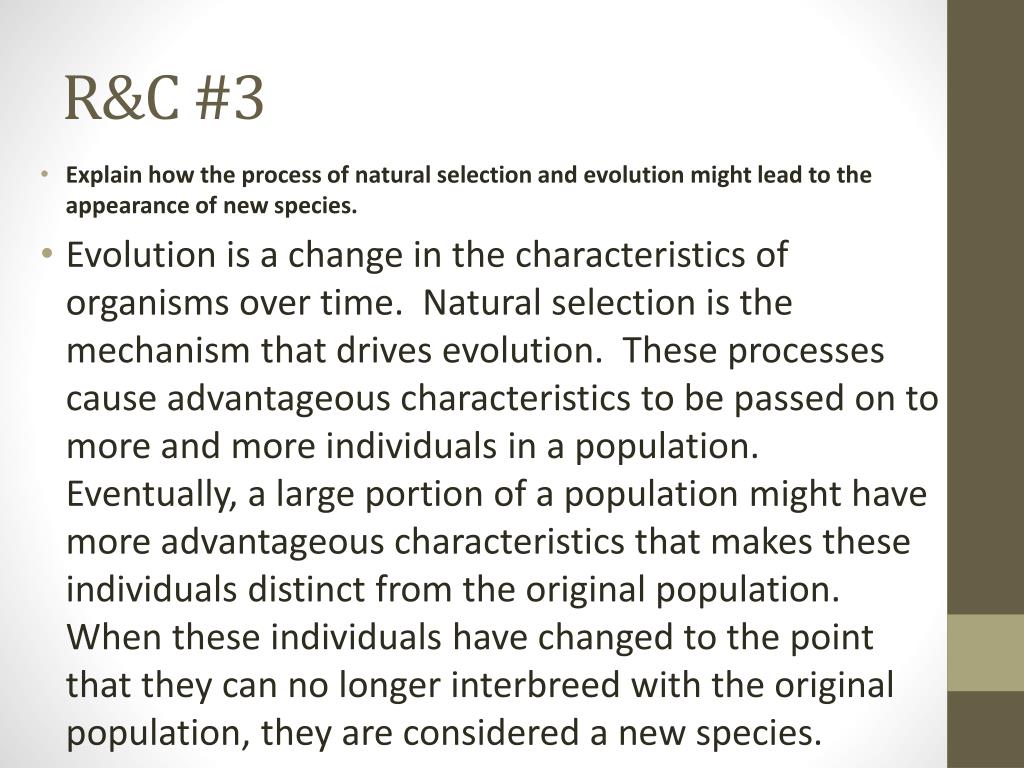 R&C #3

• Explain how the process of natural selection and evolution might lead to the appearance of new species.

• Evolution is a change in the characteristics of organisms over time.  Natural selection is the mechanism that drives evolution.  These processes cause advantageous characteristics to be passed on to more and more individuals in a population.  Eventually, a large portion of a population might have more advantageous characteristics that makes these individuals distinct from the original population.  When these individuals have changed to the point that they can no longer interbreed with the original population, they are considered a new species.